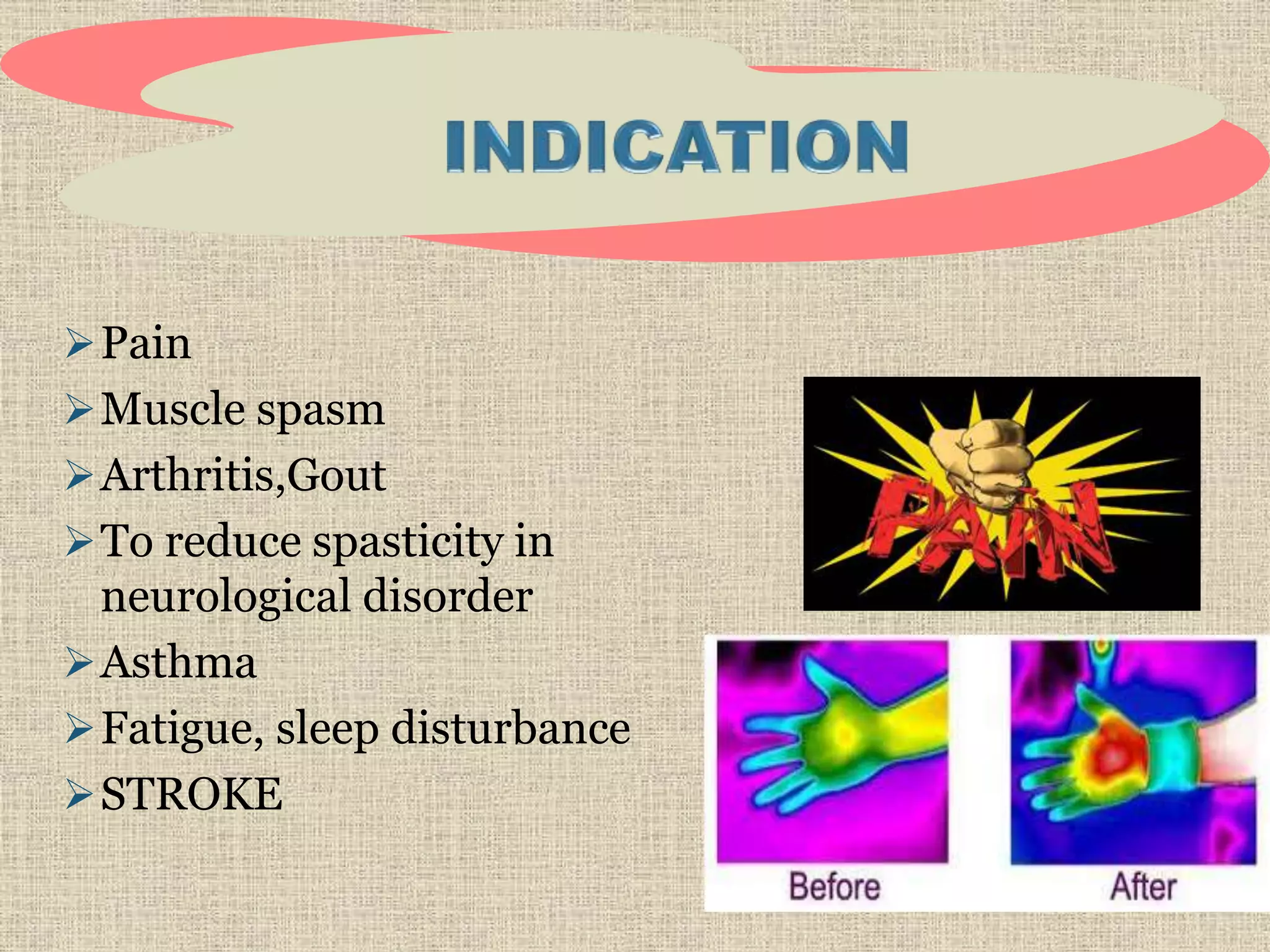 INDICATION

➢ Pain
➢ Muscle spasm
➢ Arthritis,Gout
➢ To reduce spasticity in neurological disorder
➢ Asthma
➢ Fatigue, sleep disturbance
➢ STROKE

PAIN

Before

After